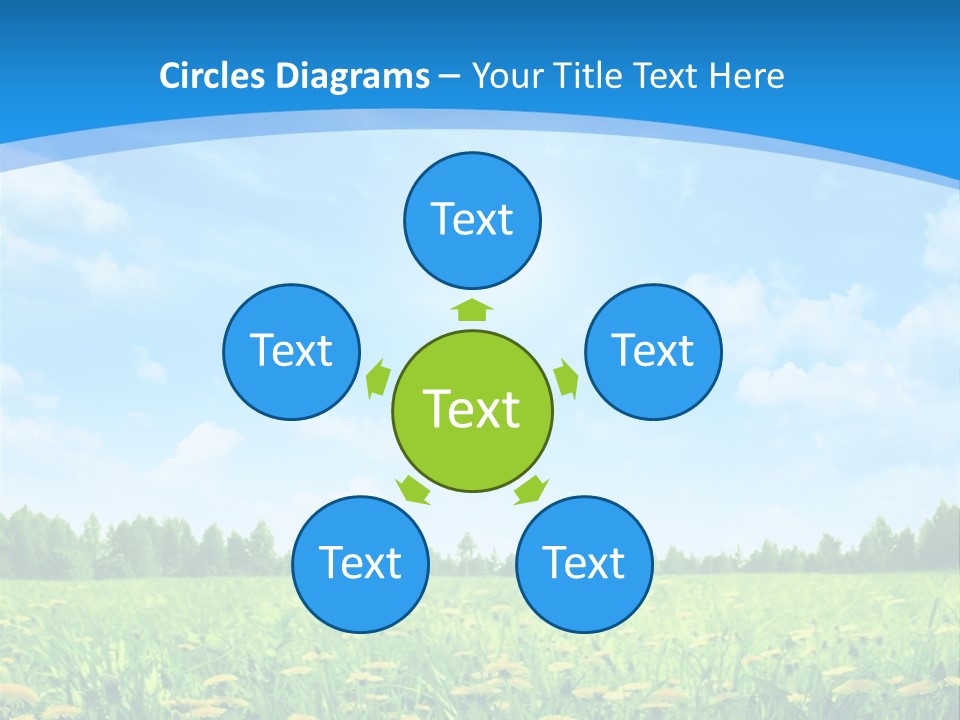 Circles Diagrams – Your Title Text Here

Text

Text

Text

Text

Text

Text